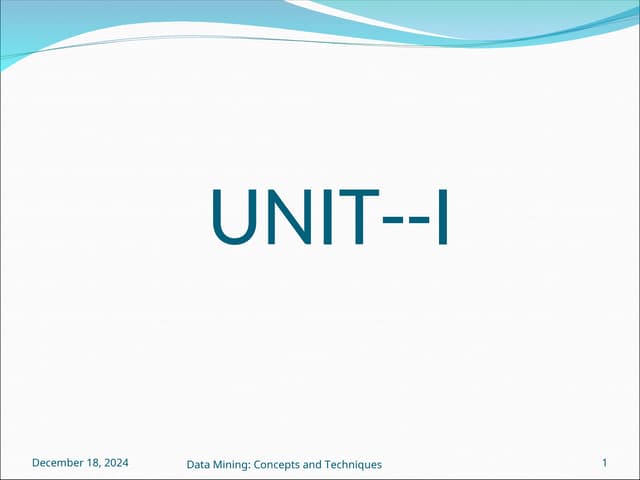 UNIT--I

December 18, 2024

Data Mining: Concepts and Techniques

1